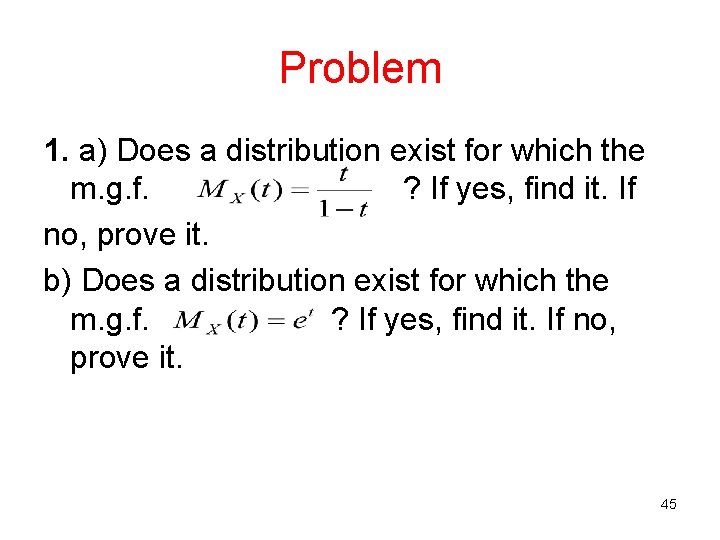 Problem

1. a) Does a distribution exist for which the m.g.f. $M_X(t) = \frac{t}{1-t}$ ? If yes, find it. If no, prove it.

b) Does a distribution exist for which the m.g.f. $M_X(t) = e^t$ ? If yes, find it. If no, prove it.

45